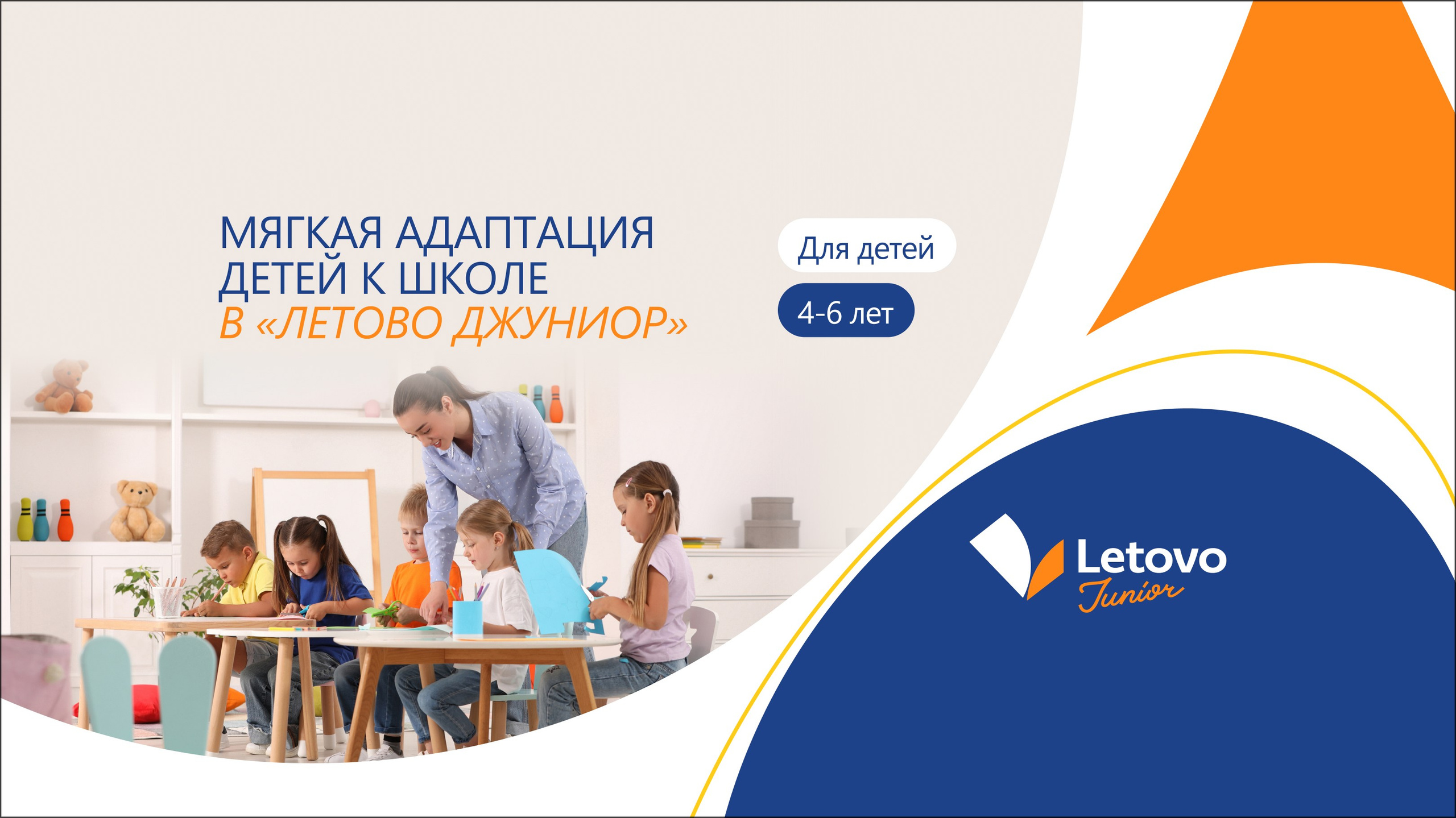 МЯГКАЯ АДАПТАЦИЯ ДЕТЕЙ К ШКОЛЕ В «ЛЕТОВО ДЖУНИОР»

Для детей

4-6 лет

Letovo Junior